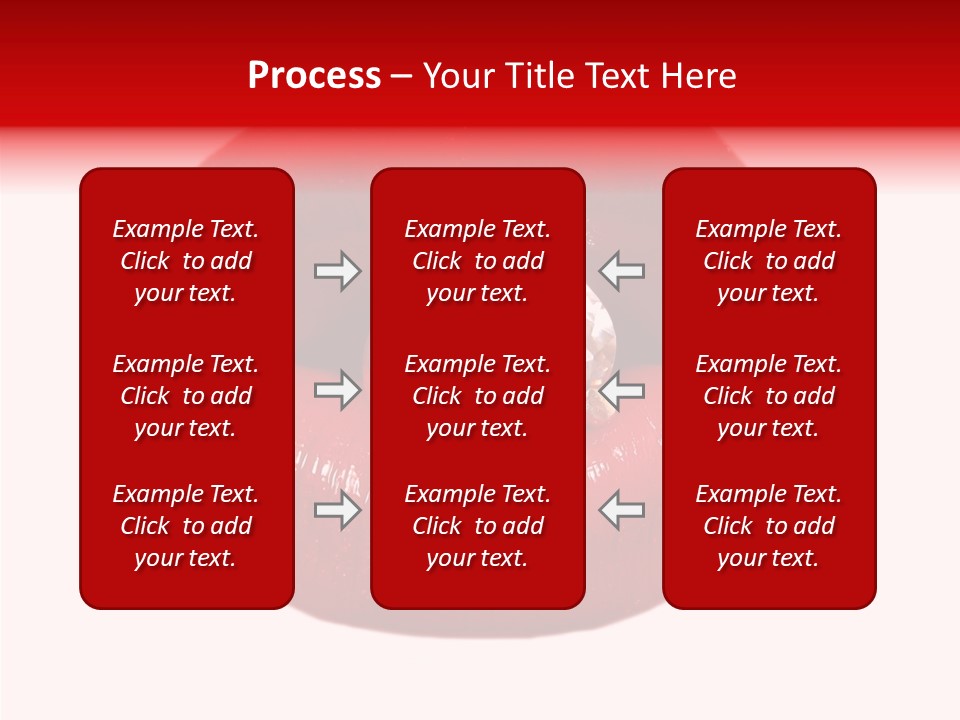 Process – Your Title Text Here

Example Text. Click to add your text.

Example Text. Click to add your text.

Example Text. Click to add your text.

Example Text. Click to add your text.

Example Text. Click to add your text.

Example Text. Click to add your text.

Example Text. Click to add your text.

Example Text. Click to add your text.

Example Text. Click to add your text.